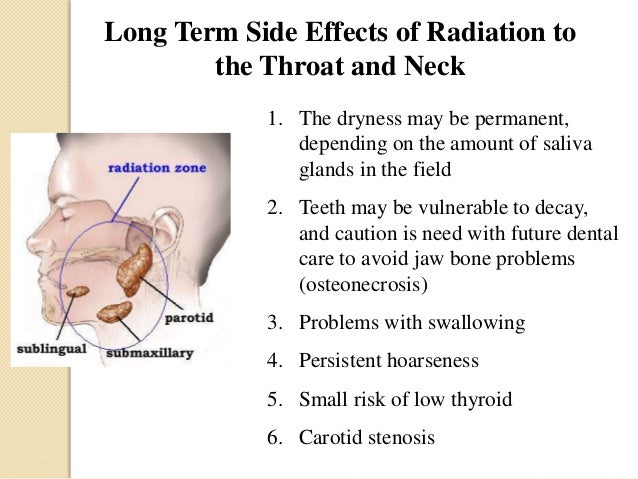 Long Term Side Effects of Radiation to the Throat and Neck

radiation zone

parotid

sublingual

submaxillary

1. The dryness may be permanent, depending on the amount of saliva glands in the field

2. Teeth may be vulnerable to decay, and caution is need with future dental care to avoid jaw bone problems (osteonecrosis)

3. Problems with swallowing

4. Persistent hoarseness

5. Small risk of low thyroid

6. Carotid stenosis